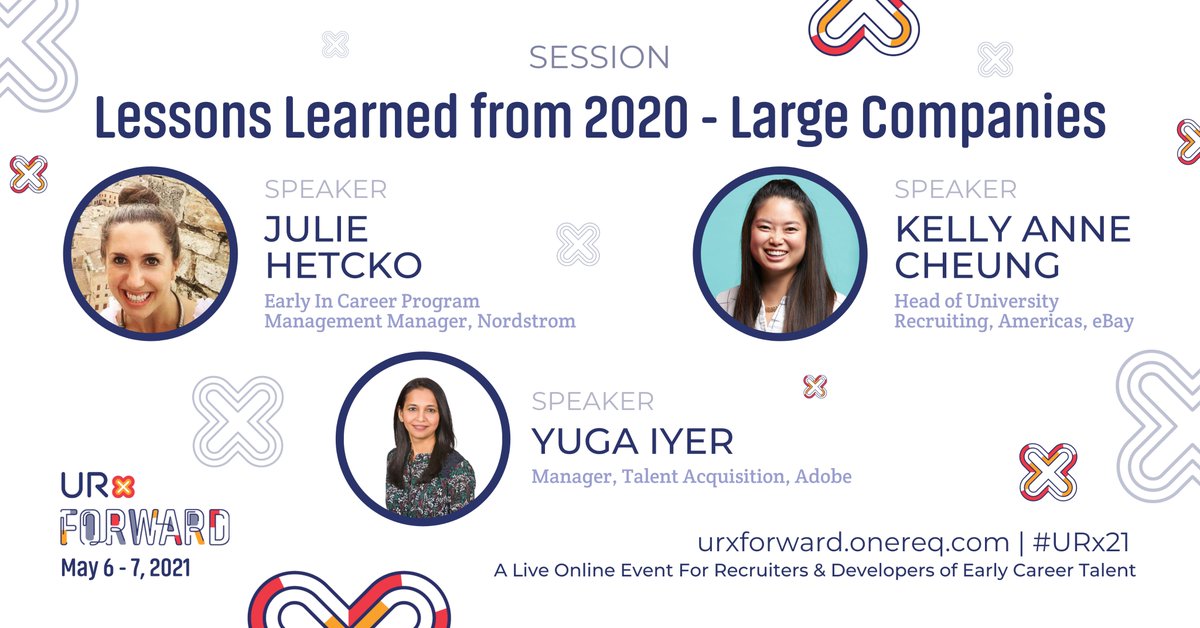 SESSION

Lessons Learned from 2020 - Large Companies

SPEAKER
JULIE HETCKO
Early In Career Program Management Manager, Nordstrom

SPEAKER
KELLY ANNE CHEUNG
Head of University Recruiting, Americas, eBay

SPEAKER
YUGA IYER
Manager, Talent Acquisition, Adobe

URx
FORWARD
May 6 - 7, 2021

urxforward.onereq.com | #URx21
A Live Online Event For Recruiters & Developers of Early Career Talent